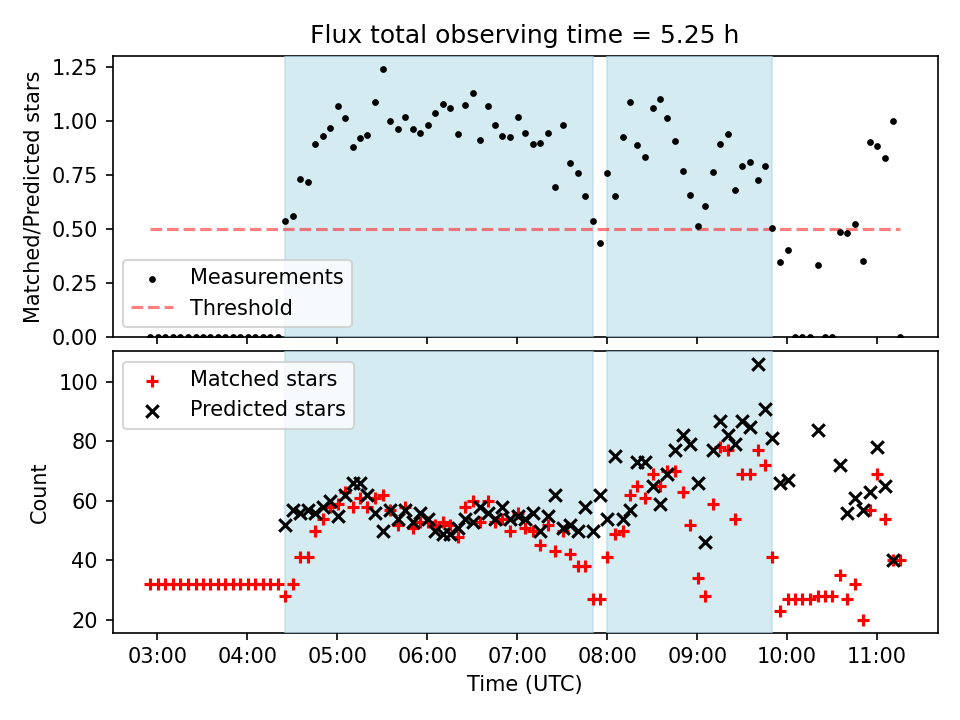 Flux total observing time = 5.25 h

Matched/Predicted stars

1.25
1.00
0.75
0.50
0.25
0.00

Measurements
Threshold

Count

100
80
60
40
20

Matched stars
Predicted stars

03:00 04:00 05:00 06:00 07:00 08:00 09:00 10:00 11:00

Time (UTC)